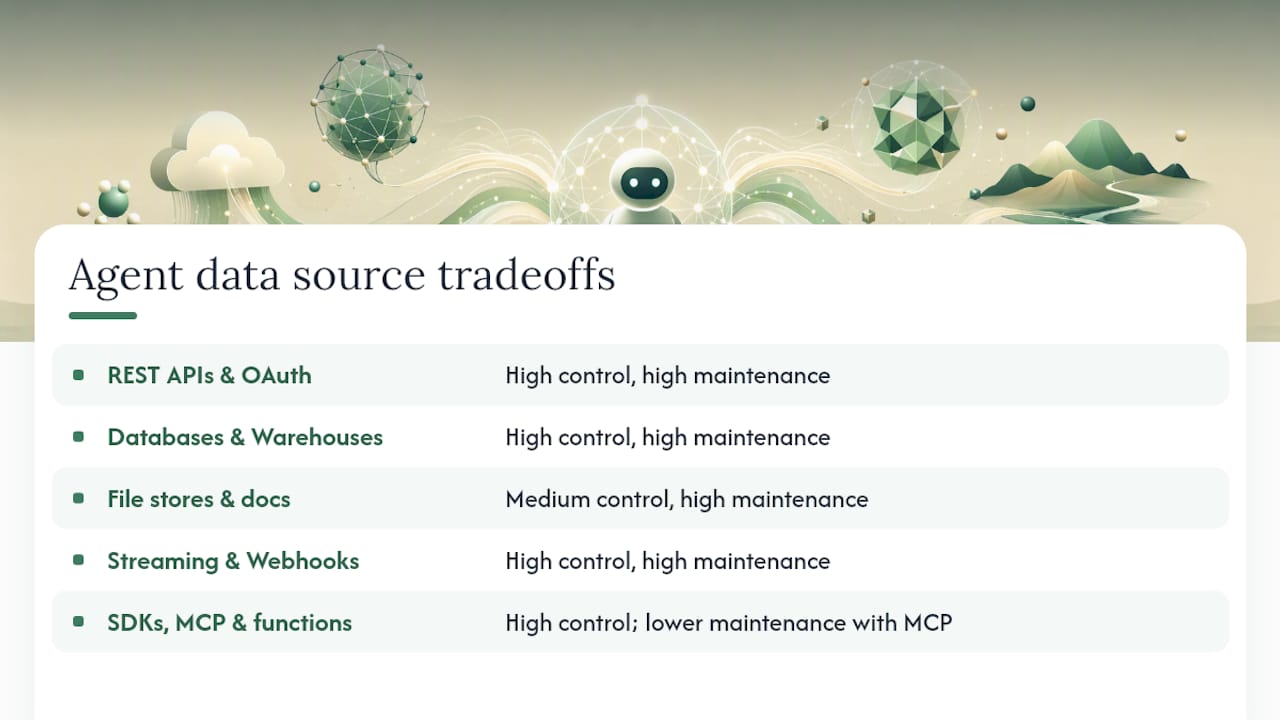 Agent data source tradeoffs

| | |
|---|---|
| REST APIs & OAuth | High control, high maintenance |
| Databases & Warehouses | High control, high maintenance |
| File stores & docs | Medium control, high maintenance |
| Streaming & Webhooks | High control, high maintenance |
| SDKs, MCP & functions | High control; lower maintenance with MCP |